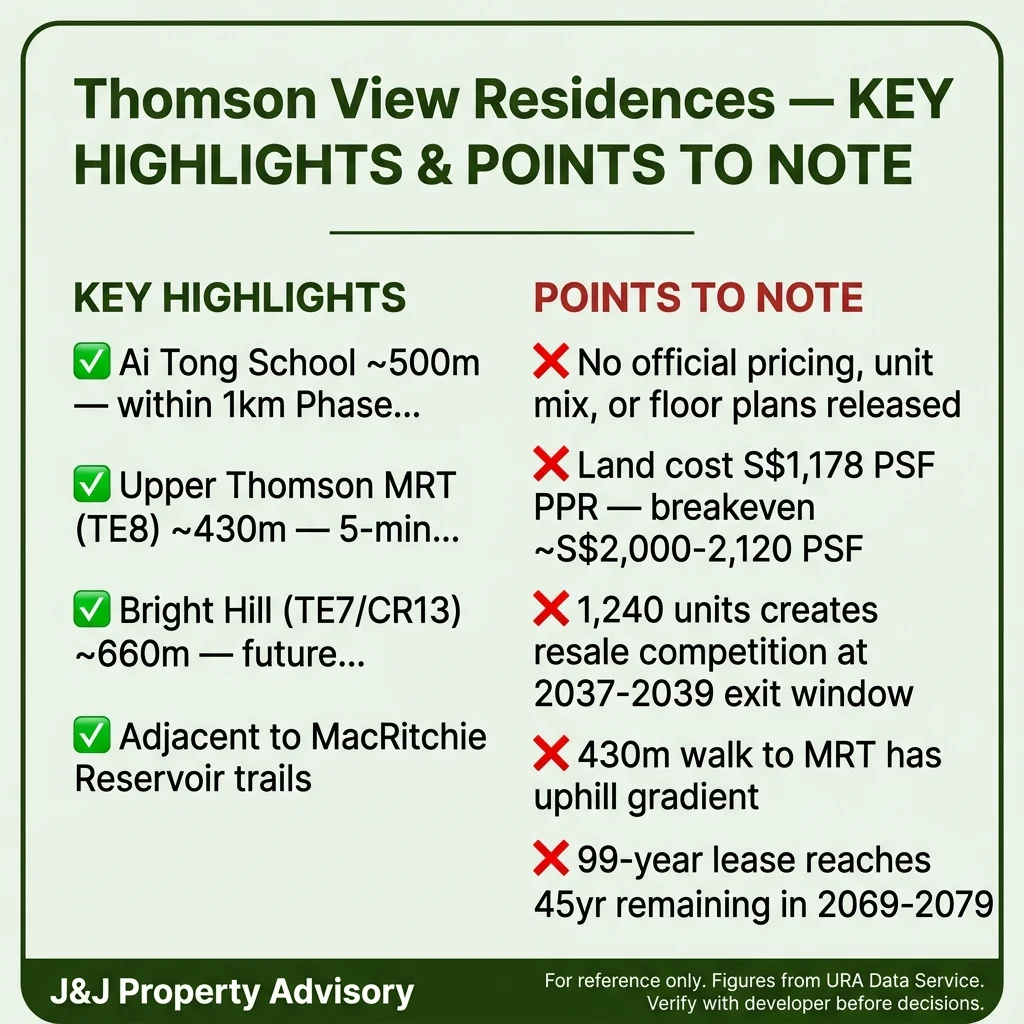 Thomson View Residences — KEY HIGHLIGHTS & POINTS TO NOTE

KEY HIGHLIGHTS

✅ Ai Tong School ~500m — within 1km Phase...

✅ Upper Thomson MRT (TE8) ~430m — 5-min...

✅ Bright Hill (TE7/CR13) ~660m — future...

✅ Adjacent to MacRitchie Reservoir trails

POINTS TO NOTE

❌ No official pricing, unit mix, or floor plans released

❌ Land cost S$1,178 PSF PPR — breakeven ~S$2,000-2,120 PSF

❌ 1,240 units creates resale competition at 2037-2039 exit window

❌ 430m walk to MRT has uphill gradient

❌ 99-year lease reaches 45yr remaining in 2069-2079

J&J Property Advisory

For reference only. Figures from URA Data Service. Verify with developer before decisions.